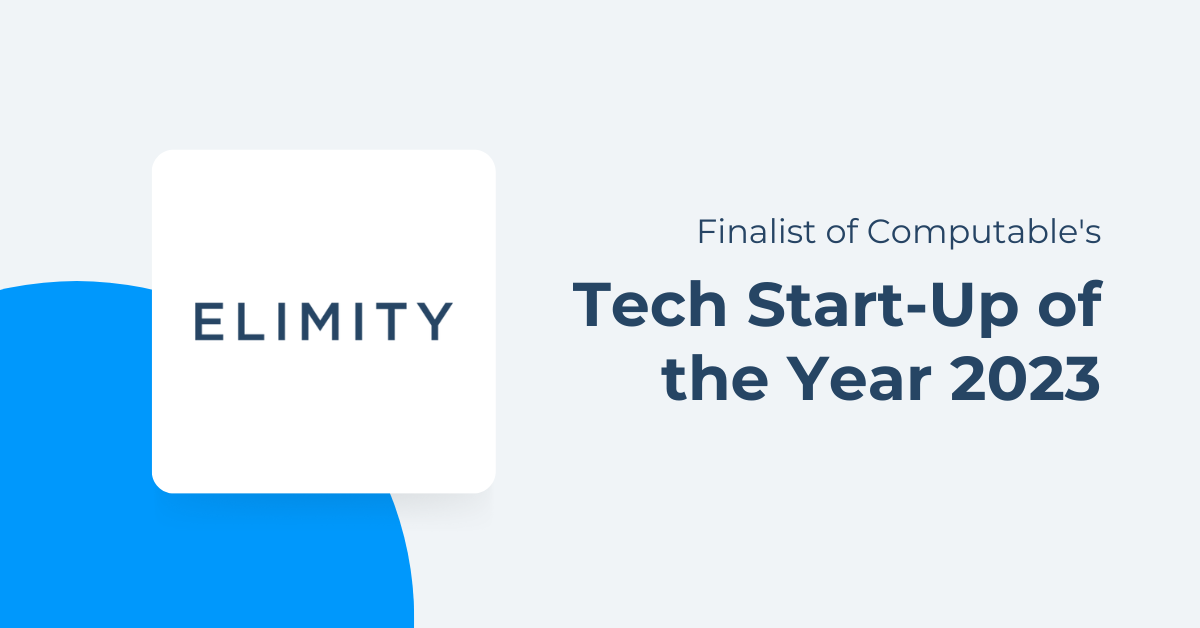 ELIMITY

Finalist of Computable's

Tech Start-Up of the Year 2023